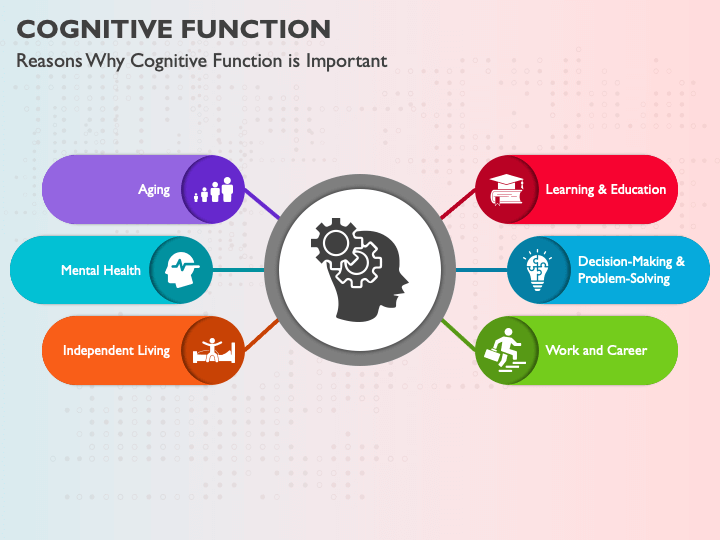 COGNITIVE FUNCTION
Reasons Why Cognitive Function is Important

Aging

Mental Health

Independent Living

Learning & Education

Decision-Making & Problem-Solving

Work and Career